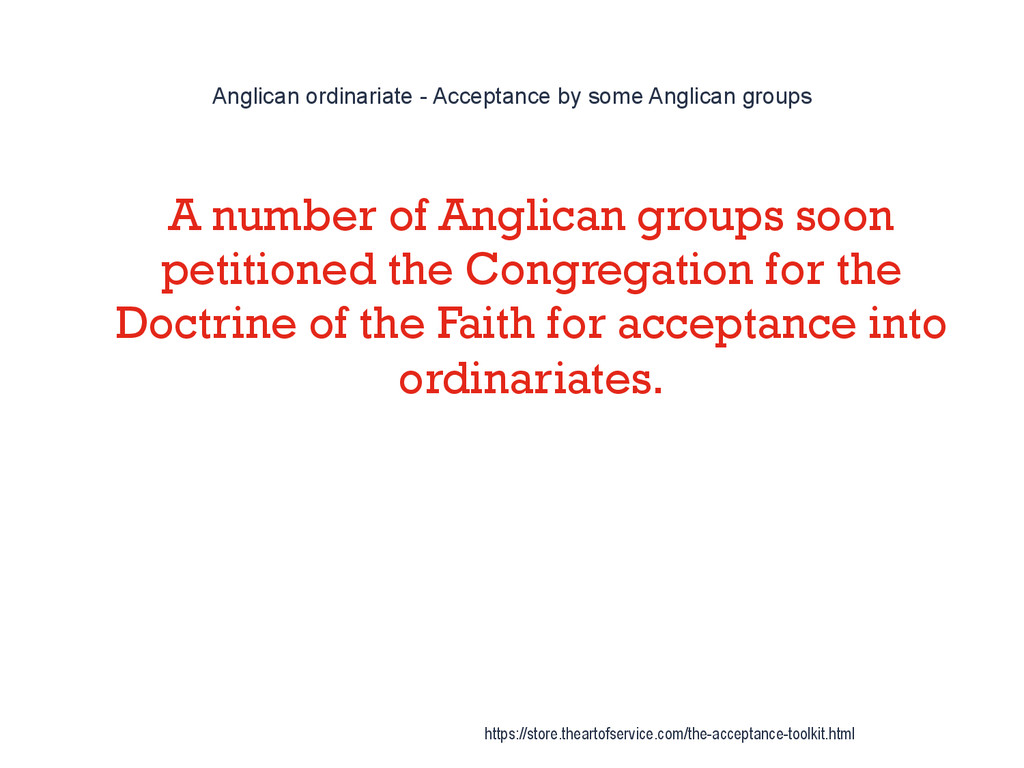 Anglican ordinariate - Acceptance by some Anglican groups

A number of Anglican groups soon petitioned the Congregation for the Doctrine of the Faith for acceptance into ordinariates.

https://store.theartofservice.com/the-acceptance-toolkit.html